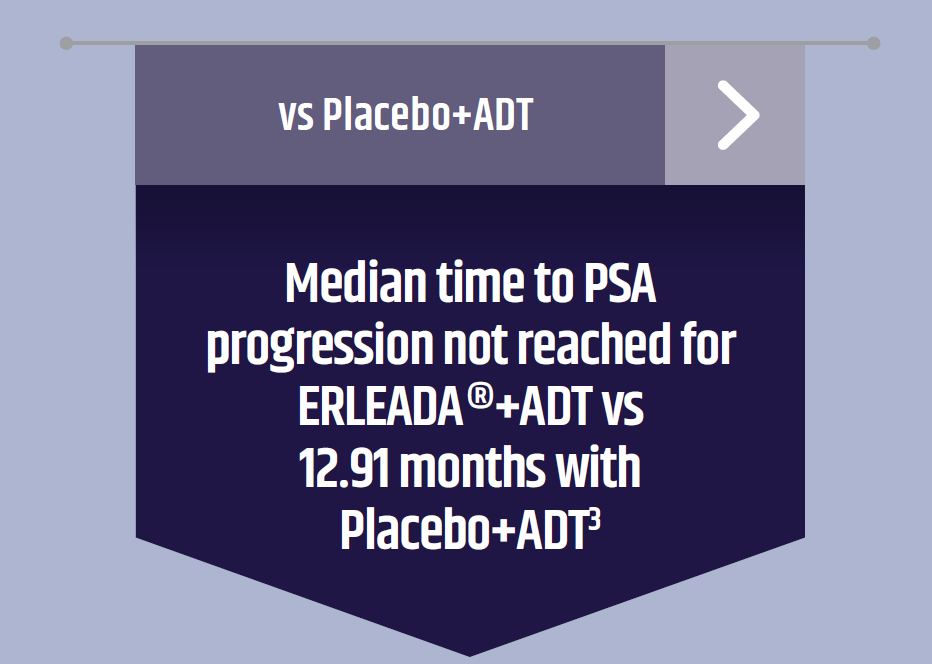 vs Placebo+ADT

Median time to PSA progression not reached for ERLEADA®+ADT vs 12.91 months with Placebo+ADT$^3$